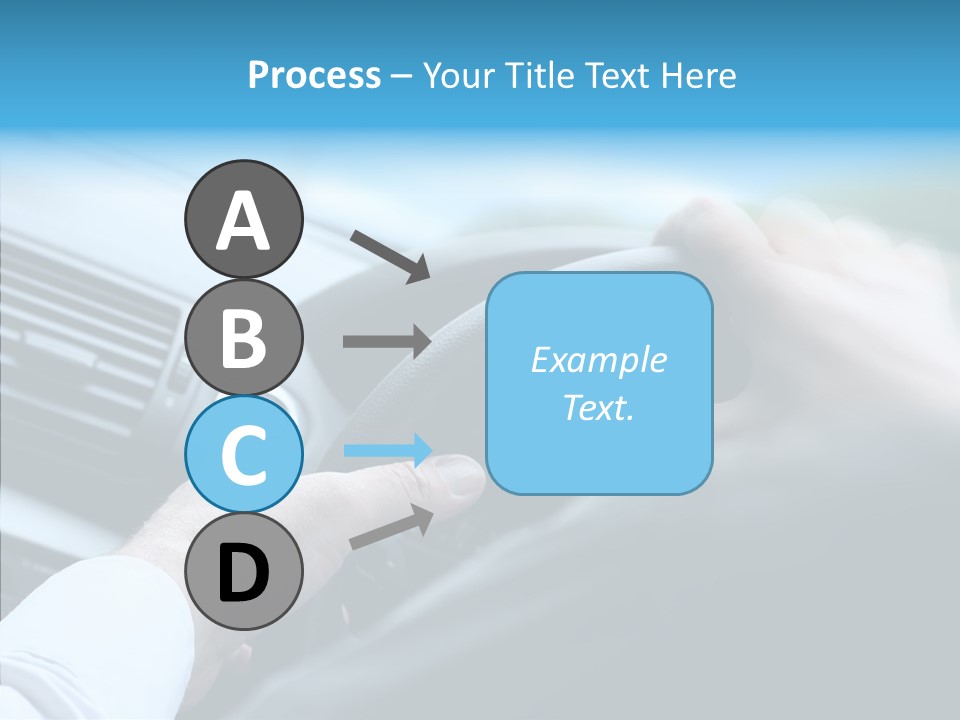 Process – Your Title Text Here

A

B

C

D

Example Text.